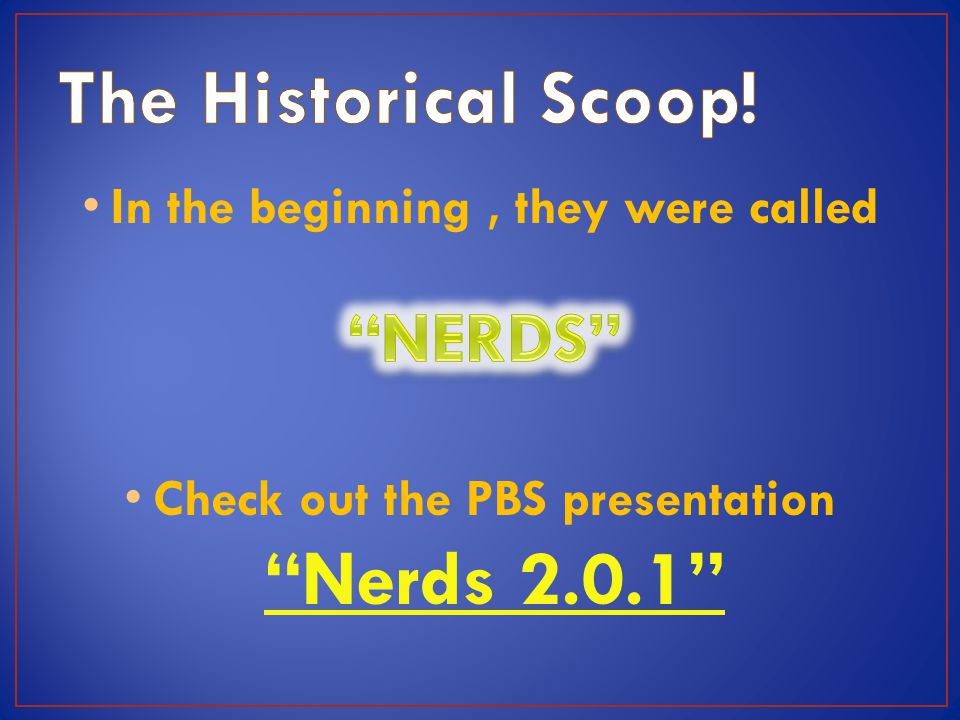 The Historical Scoop!

• In the beginning , they were called

“NERDS”

• Check out the PBS presentation

“Nerds 2.0.1”